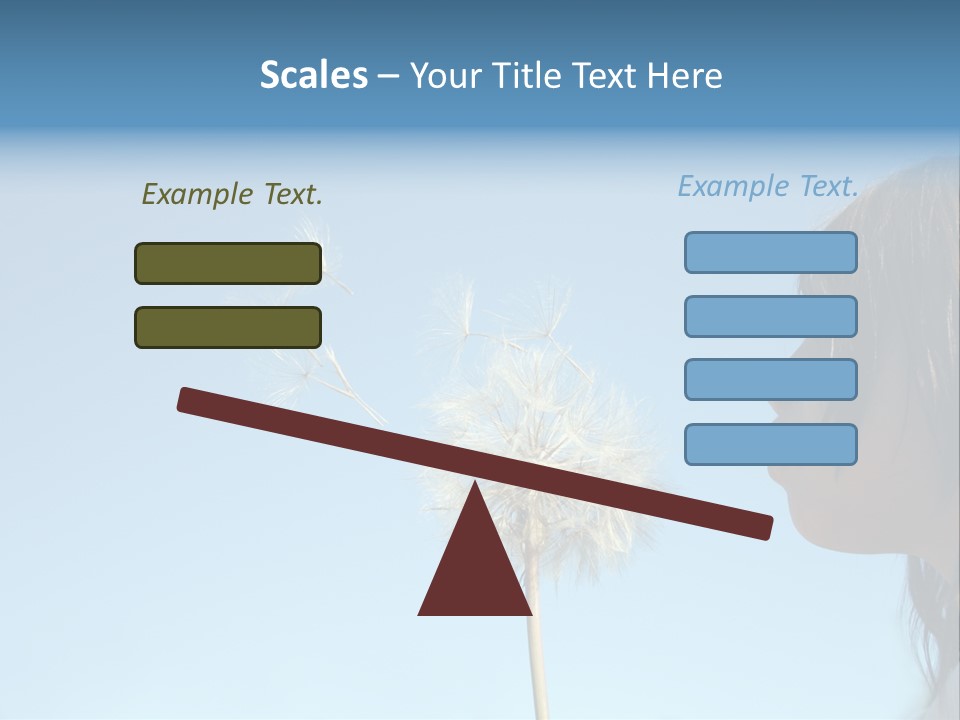 Scales – Your Title Text Here

Example Text.

Example Text.